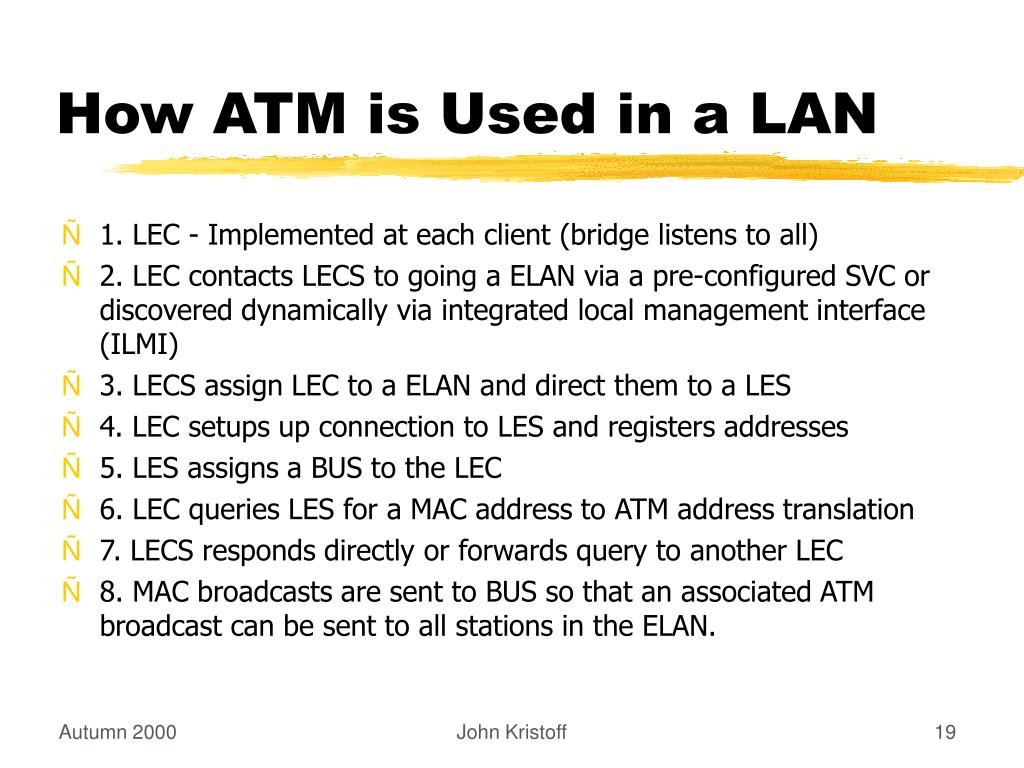 How ATM is Used in a LAN

Ñ 1. LEC - Implemented at each client (bridge listens to all)

Ñ 2. LEC contacts LECS to going a ELAN via a pre-configured SVC or discovered dynamically via integrated local management interface (ILMI)

Ñ 3. LECS assign LEC to a ELAN and direct them to a LES

Ñ 4. LEC setups up connection to LES and registers addresses

Ñ 5. LES assigns a BUS to the LEC

Ñ 6. LEC queries LES for a MAC address to ATM address translation

Ñ 7. LECS responds directly or forwards query to another LEC

Ñ 8. MAC broadcasts are sent to BUS so that an associated ATM broadcast can be sent to all stations in the ELAN.

Autumn 2000

John Kristoff

19